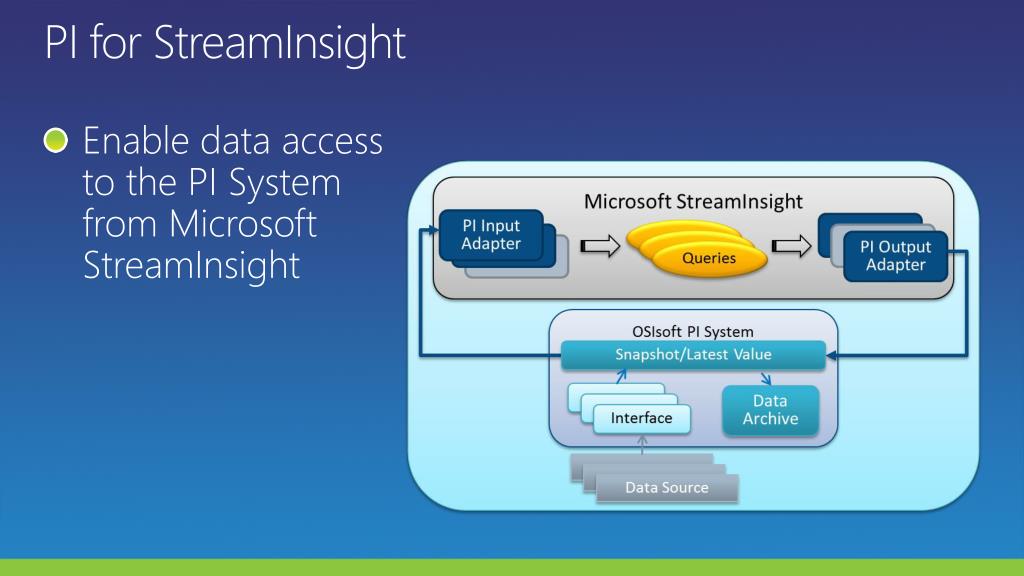 PI for StreamInsight

Enable data access to the PI System from Microsoft StreamInsight

Microsoft StreamInsight

PI Input Adapter

Queries

PI Output Adapter

OSIsoft PI System

Snapshot/Latest Value

Interface

Data Archive

Data Source